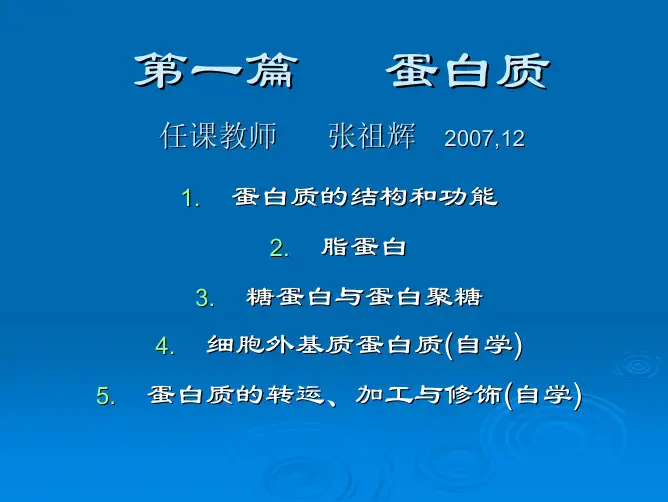 第一篇　　蛋白质

任课教师　　张祖辉　2007,12

1.　蛋白质的结构和功能

2.　脂蛋白

3.　糖蛋白与蛋白聚糖

4.　细胞外基质蛋白质(自学)

5.　蛋白质的转运、加工与修饰(自学)